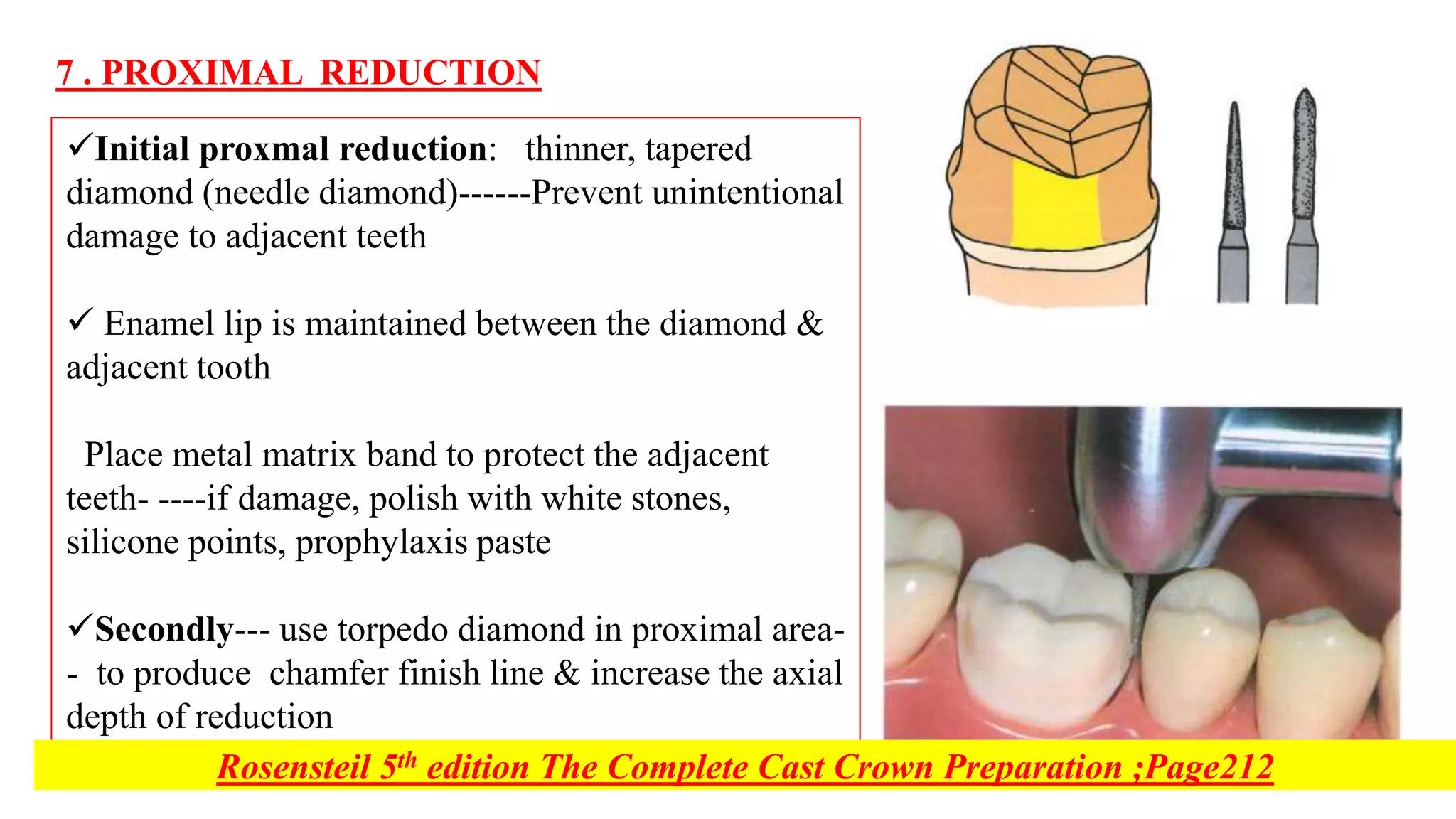 7 . PROXIMAL REDUCTION

✓Initial proxmal reduction: thinner, tapered diamond (needle diamond)------Prevent unintentional damage to adjacent teeth

✓ Enamel lip is maintained between the diamond & adjacent tooth

Place metal matrix band to protect the adjacent teeth- ----if damage, polish with white stones, silicone points, prophylaxis paste

✓Secondly--- use torpedo diamond in proximal area-- to produce chamfer finish line & increase the axial depth of reduction

Rosensteil 5$^{th}$ edition The Complete Cast Crown Preparation ;Page212